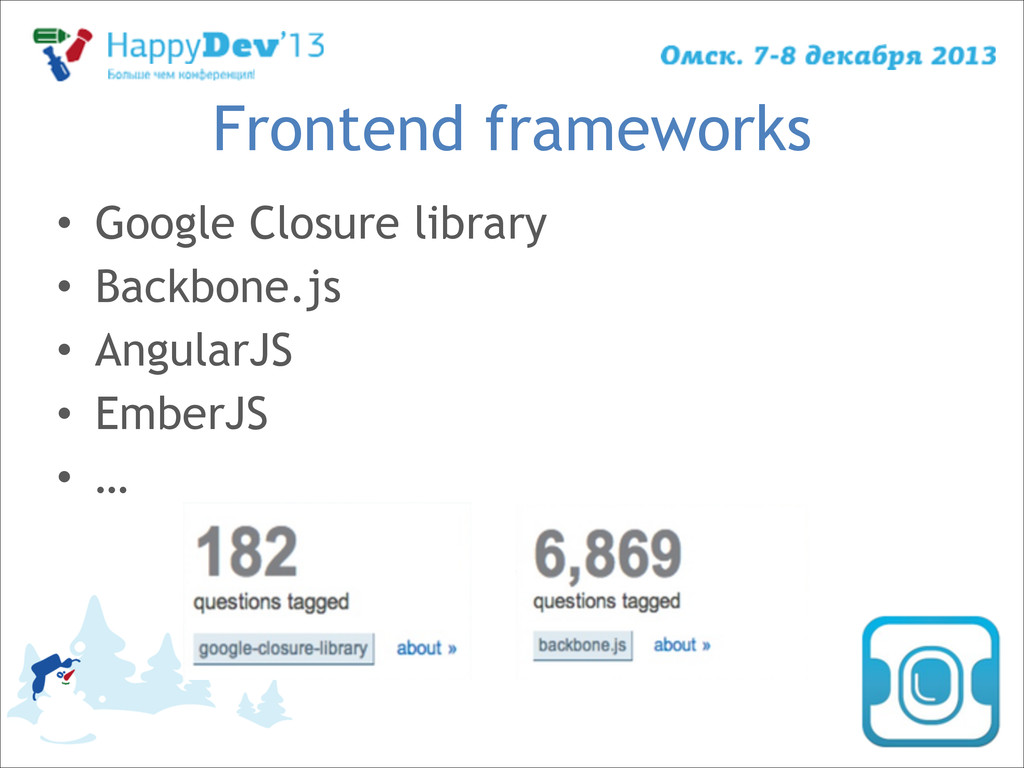 HappyDev'13
Больше чем конференция!

Омск. 7-8 декабря 2013

Frontend frameworks

• Google Closure library
• Backbone.js
• AngularJS
• EmberJS
• …

182
questions tagged
google-closure-library about »

6,869
questions tagged
backbone.js about »